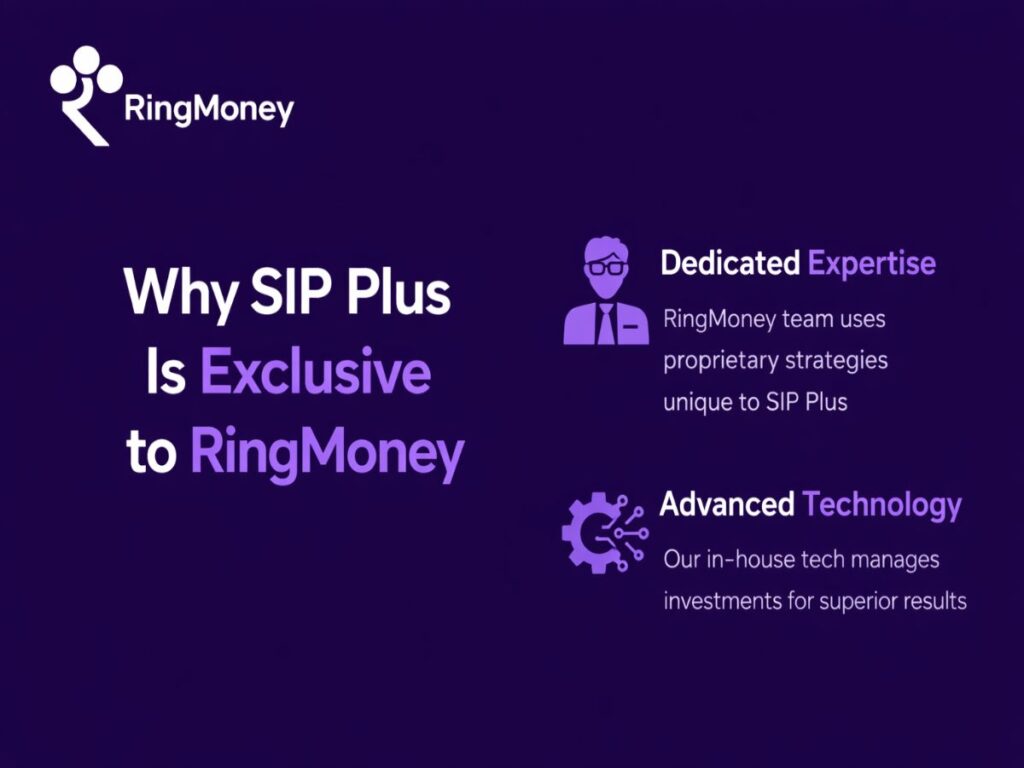 RingMoney

Why SIP Plus Is Exclusive to RingMoney

Dedicated Expertise
RingMoney team uses proprietary strategies unique to SIP Plus

Advanced Technology
Our in-house tech manages investments for superior results